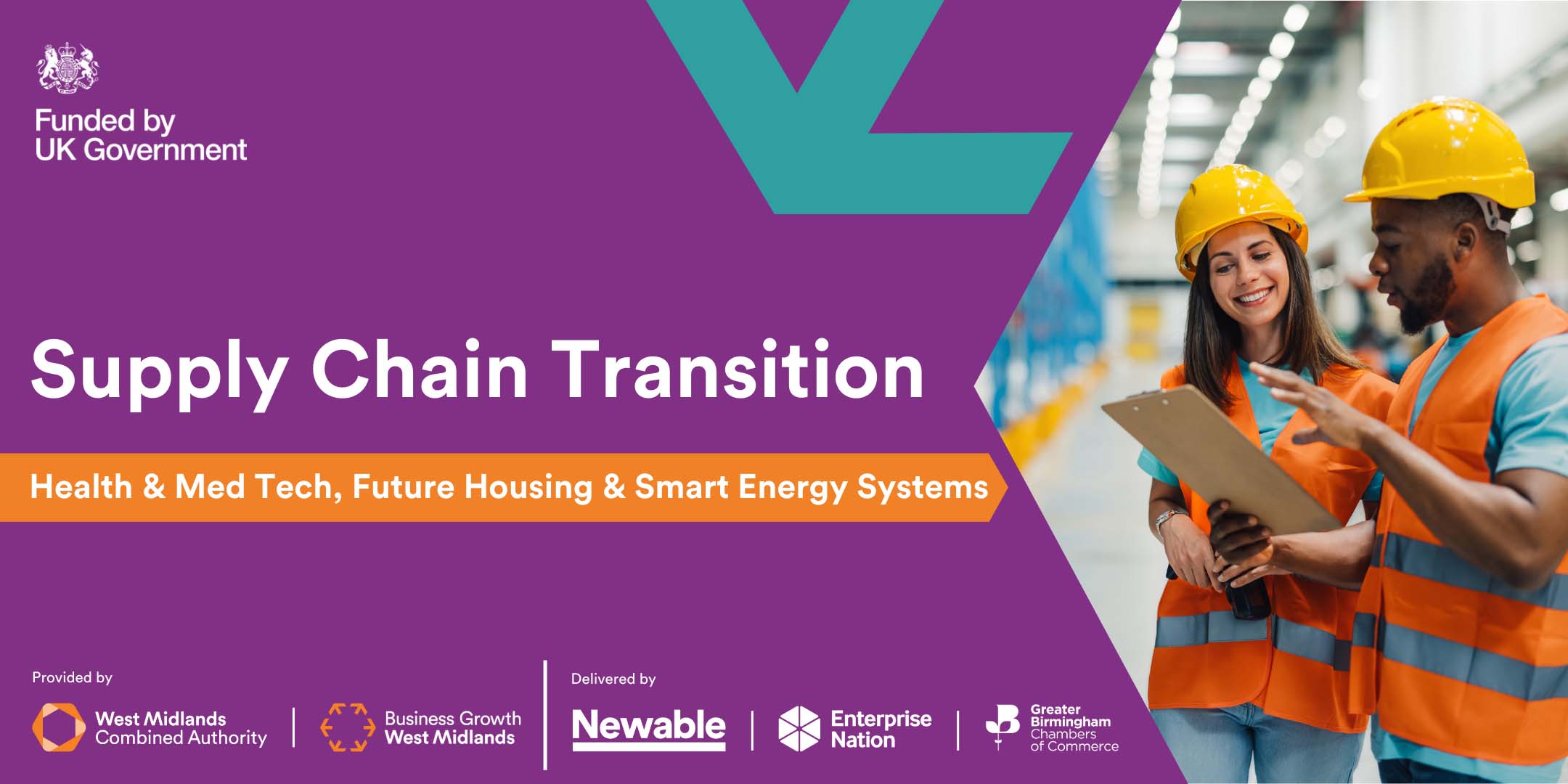 Funded by
UK Government

Supply Chain Transition

Health & Med Tech, Future Housing & Smart Energy Systems

Provided by

West Midlands Combined Authority

Business Growth West Midlands

Delivered by

Newable

Enterprise Nation

Greater Birmingham Chambers of Commerce